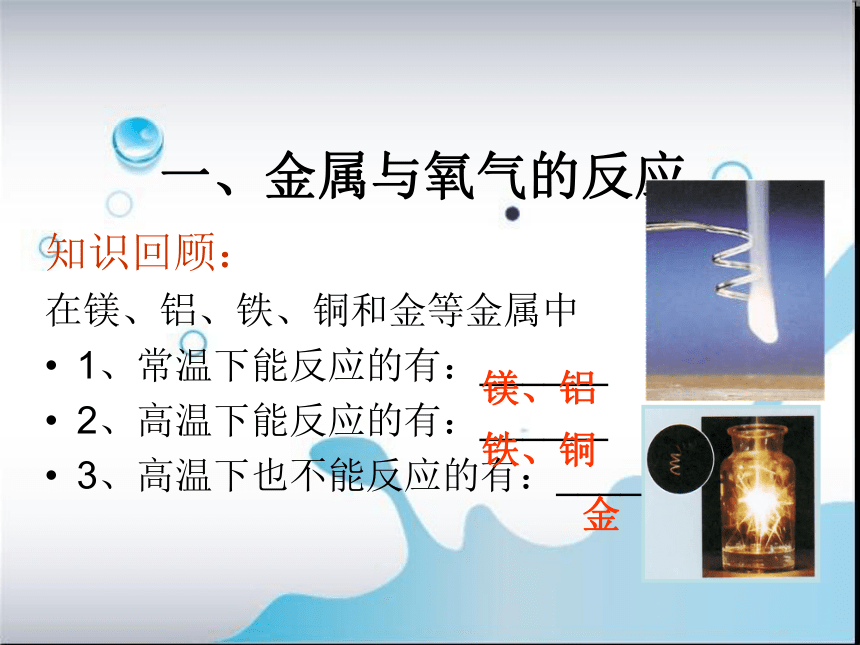 一、金属与氧气的反应

知识回顾：

在镁、铝、铁、铜和金等金属中

• 1、常温下能反应的有：镁、铝
• 2、高温下能反应的有：铁、铜
• 3、高温下也不能反应的有：金